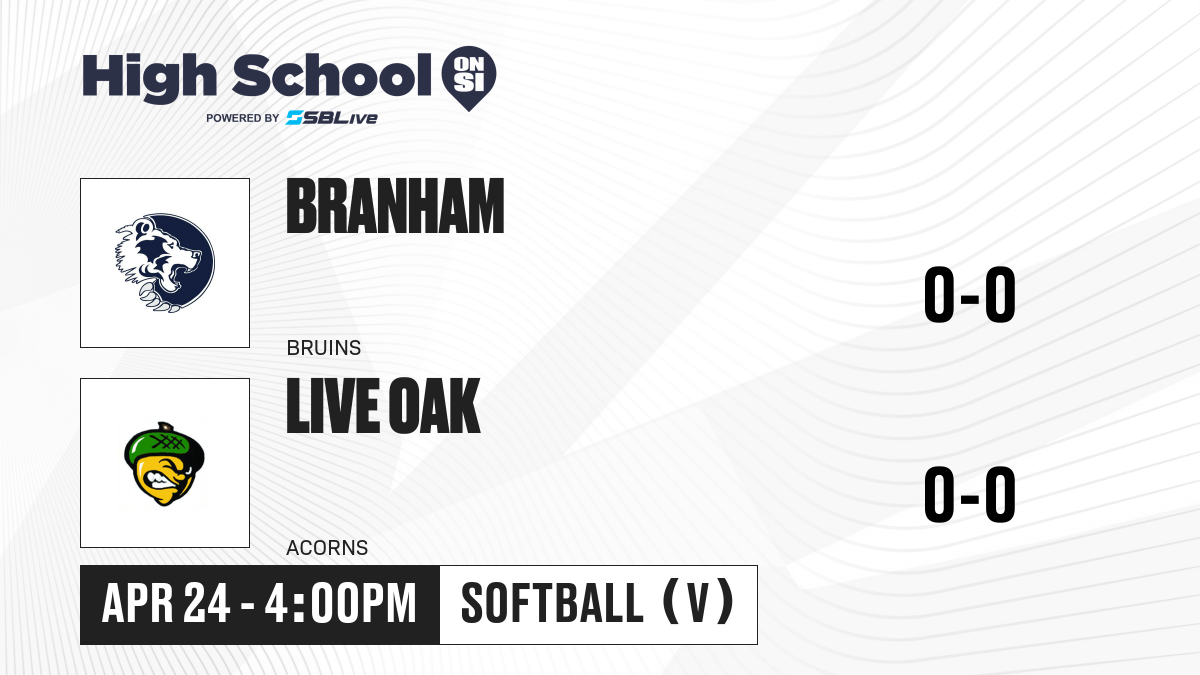 High School ON SI
POWERED BY SBLive

BRANHAM
BRUINS
0-0

LIVE OAK
ACORNS
0-0

APR 24 - 4:00PM
SOFTBALL (V)